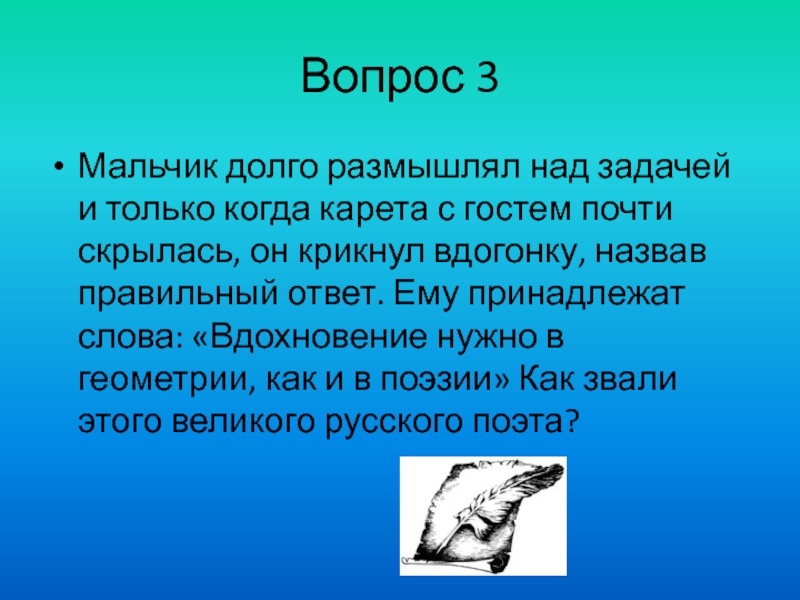 Вопрос 3

• Мальчик долго размышлял над задачей и только когда карета с гостем почти скрылась, он крикнул вдогонку, назвав правильный ответ. Ему принадлежат слова: «Вдохновение нужно в геометрии, как и в поэзии» Как звали этого великого русского поэта?